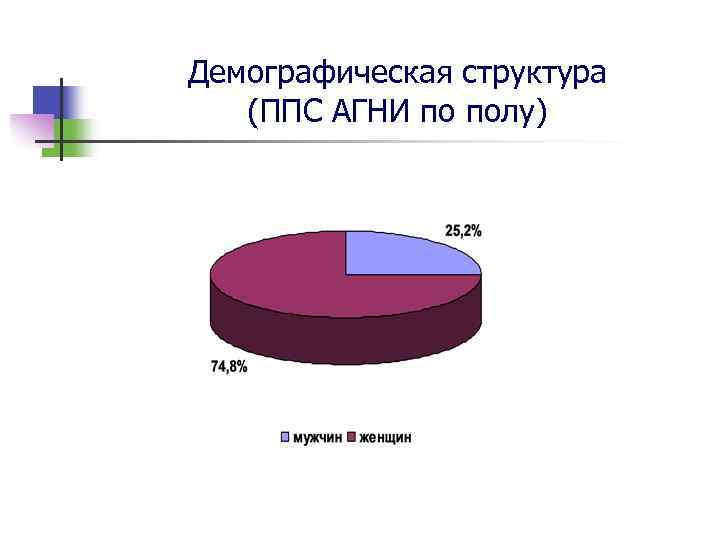 Демографическая структура (ППС АГНИ по полу)

25,2%

74,8%

мужчин женщин